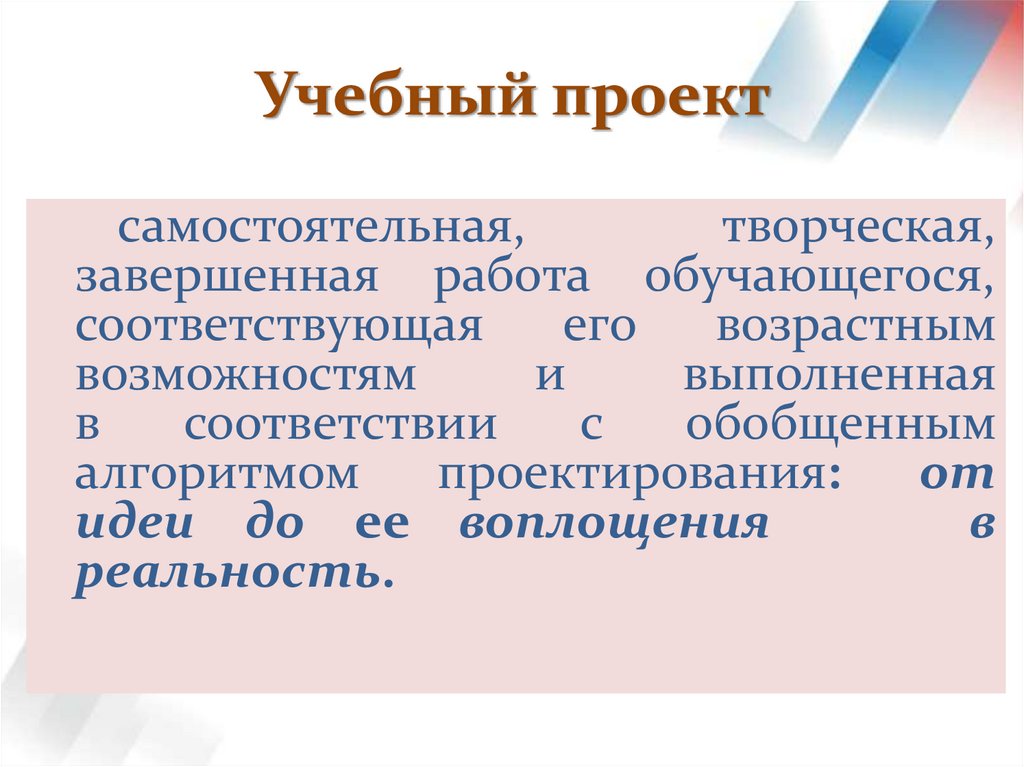 Учебный проект

самостоятельная, творческая, завершенная работа обучающегося, соответствующая его возрастным возможностям и выполненная в соответствии с обобщенным алгоритмом проектирования: от идеи до ее воплощения в реальность.